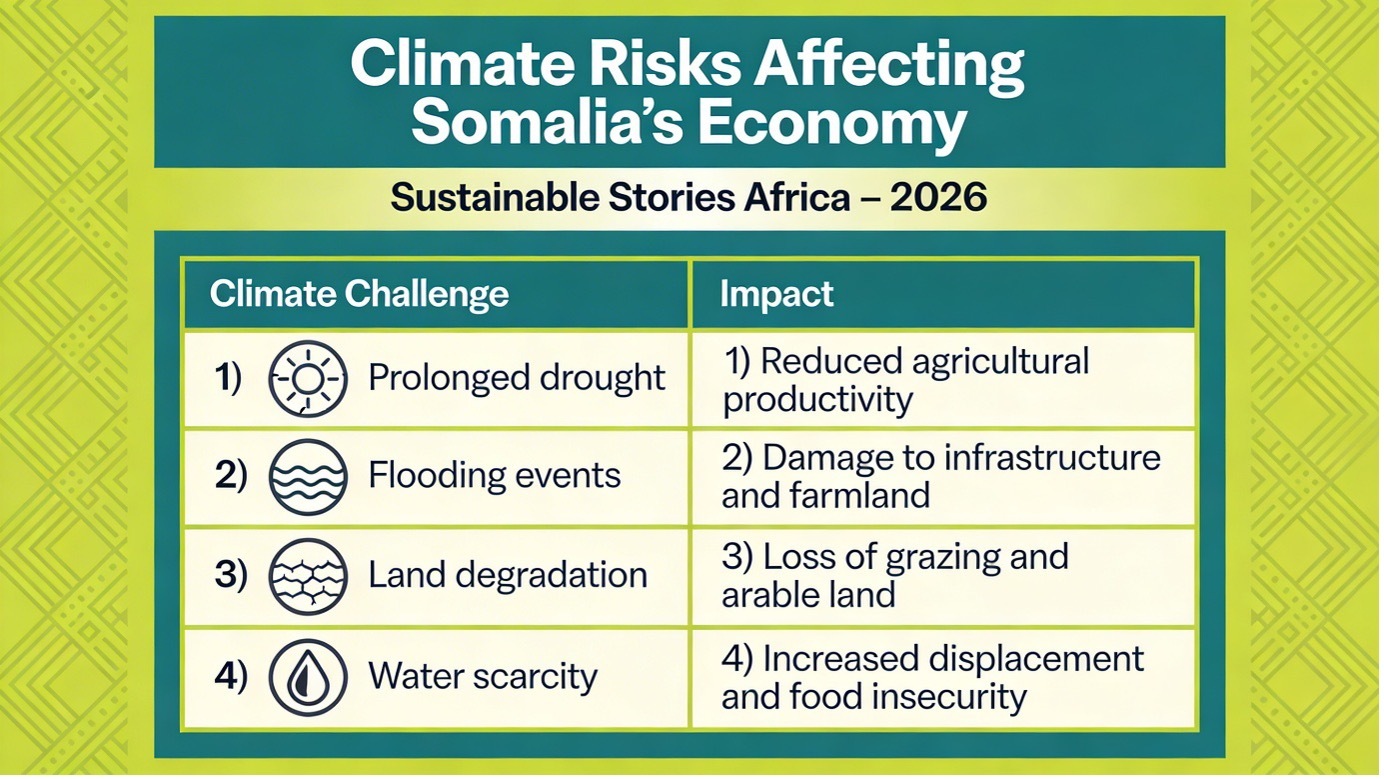 Climate Risks Affecting Somalia's Economy

Sustainable Stories Africa – 2026

| Climate Challenge | Impact |
|---|---|
| 1) Prolonged drought | 1) Reduced agricultural productivity |
| 2) Flooding events | 2) Damage to infrastructure and farmland |
| 3) Land degradation | 3) Loss of grazing and arable land |
| 4) Water scarcity | 4) Increased displacement and food insecurity |